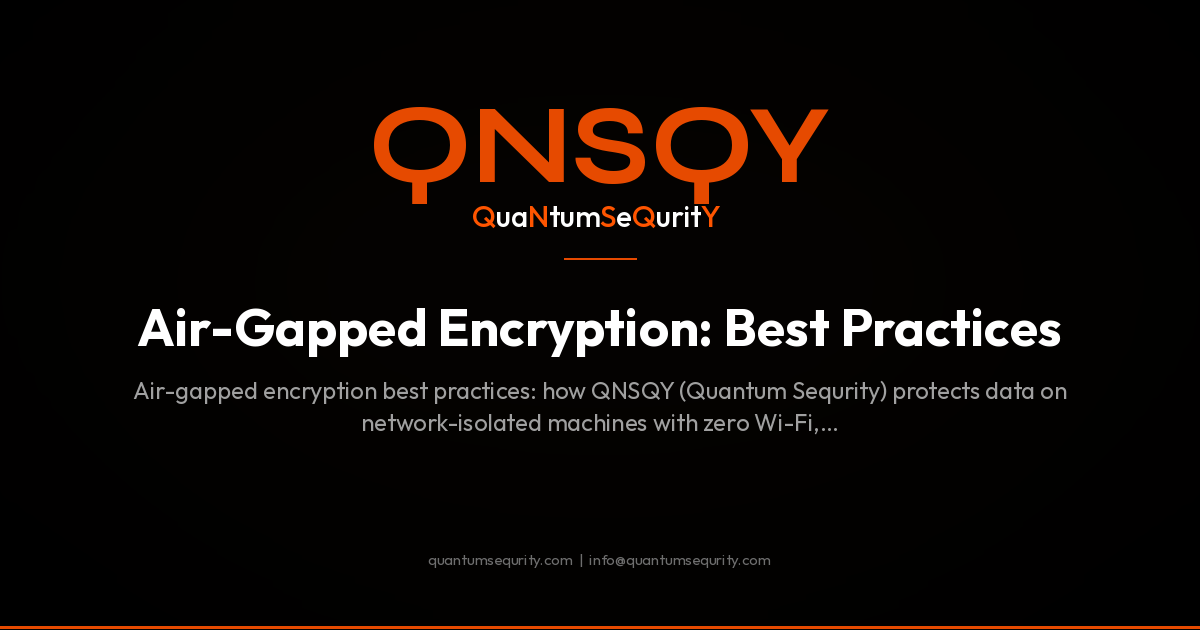 QNSQY

QuaNtumSeQuritY

Air-Gapped Encryption: Best Practices

Air-gapped encryption best practices: how QNSQY (Quantum Sequrity) protects data on network-isolated machines with zero Wi-Fi,...

quantumsequrity.com | info@quantumsequrity.com